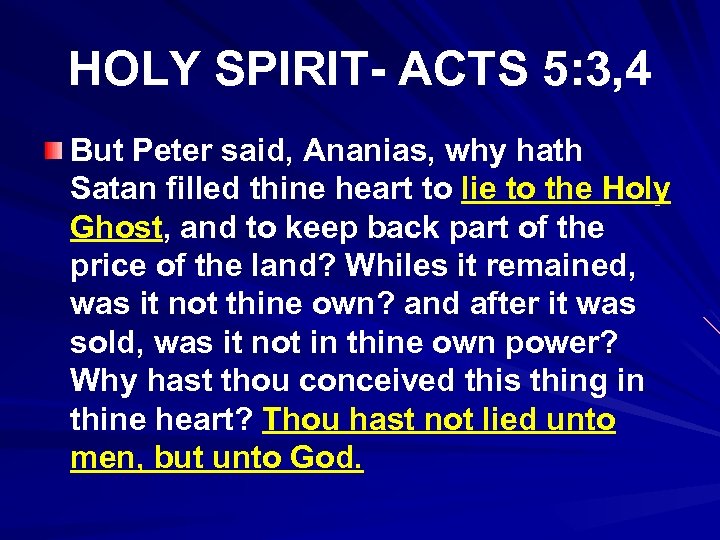 HOLY SPIRIT- ACTS 5:3,4

But Peter said, Ananias, why hath Satan filled thine heart to lie to the Holy Ghost, and to keep back part of the price of the land? Whiles it remained, was it not thine own? and after it was sold, was it not in thine own power? Why hast thou conceived this thing in thine heart? Thou hast not lied unto men, but unto God.